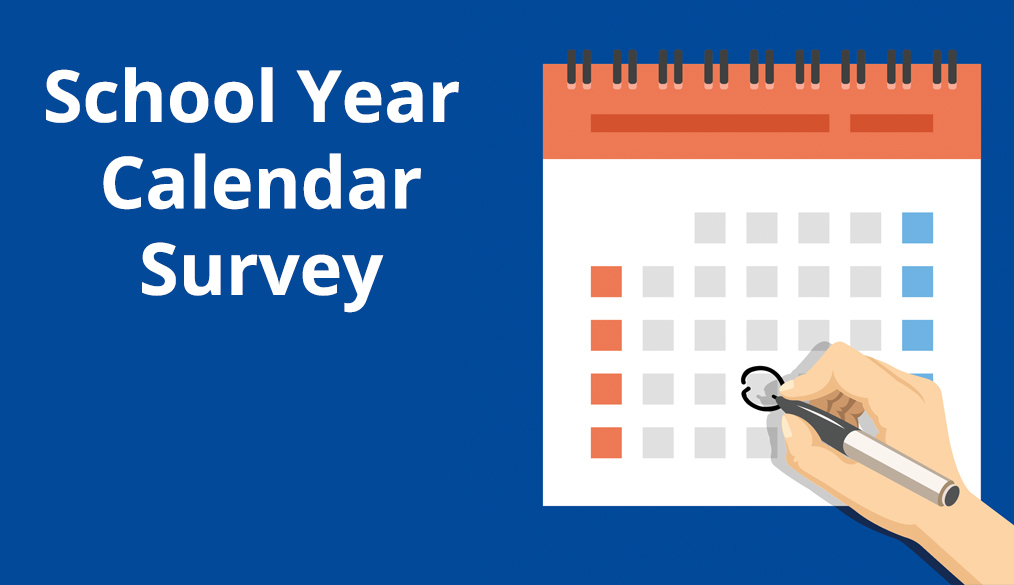 School Year Calendar Survey